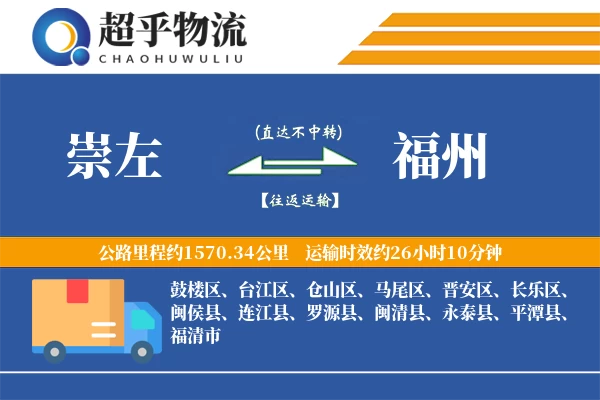 超乎物流
CHAOHUWULIU

崇左
(直达不中转)
【往返运输】
福州

公路里程约1570.34公里　运输时效约26小时10分钟

鼓楼区、台江区、仓山区、马尾区、晋安区、长乐区、闽侯县、连江县、罗源县、闽清县、永泰县、平潭县、福清市